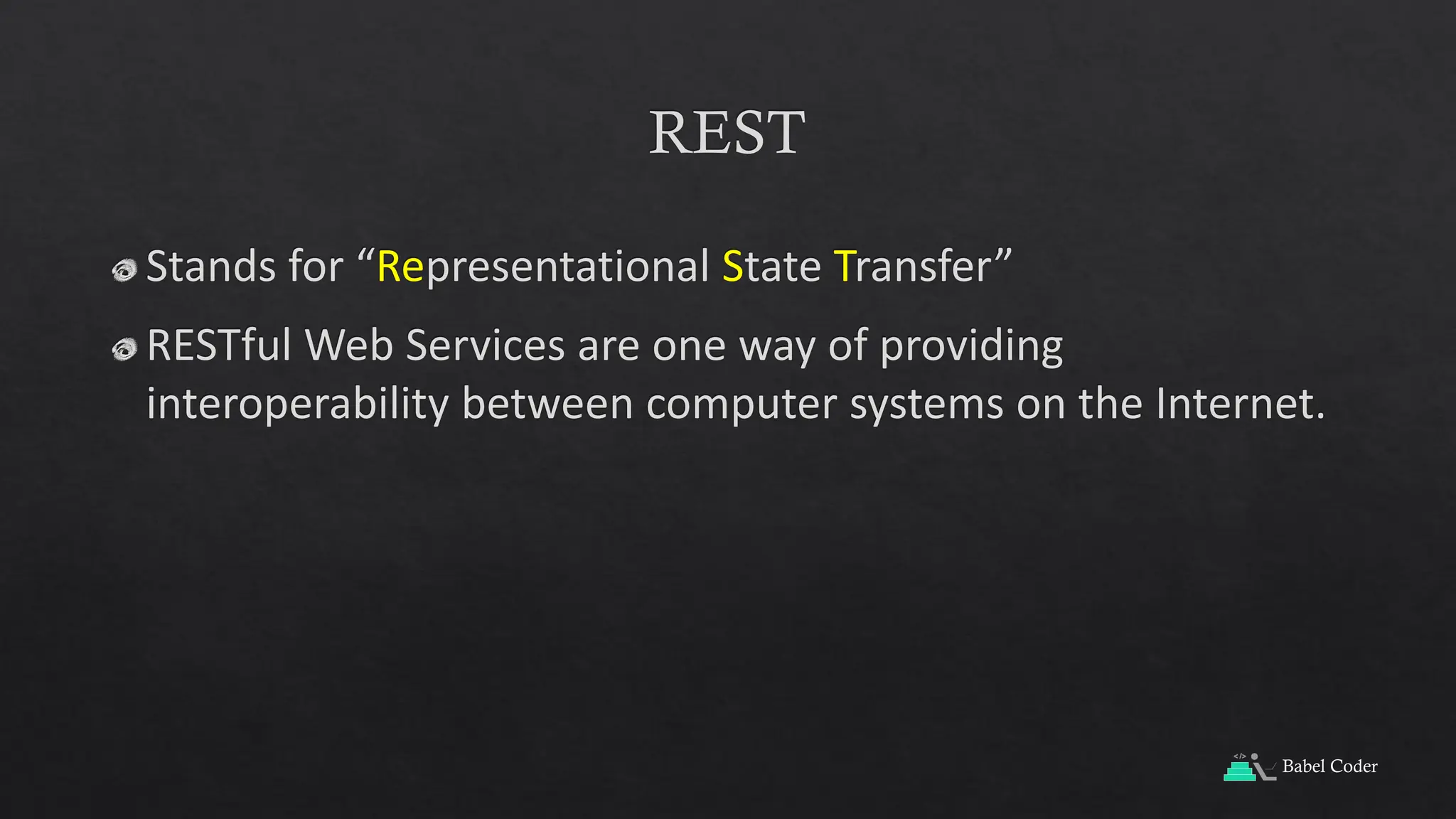 REST

Stands for “Representational State Transfer”

RESTful Web Services are one way of providing interoperability between computer systems on the Internet.

</> Babel Coder